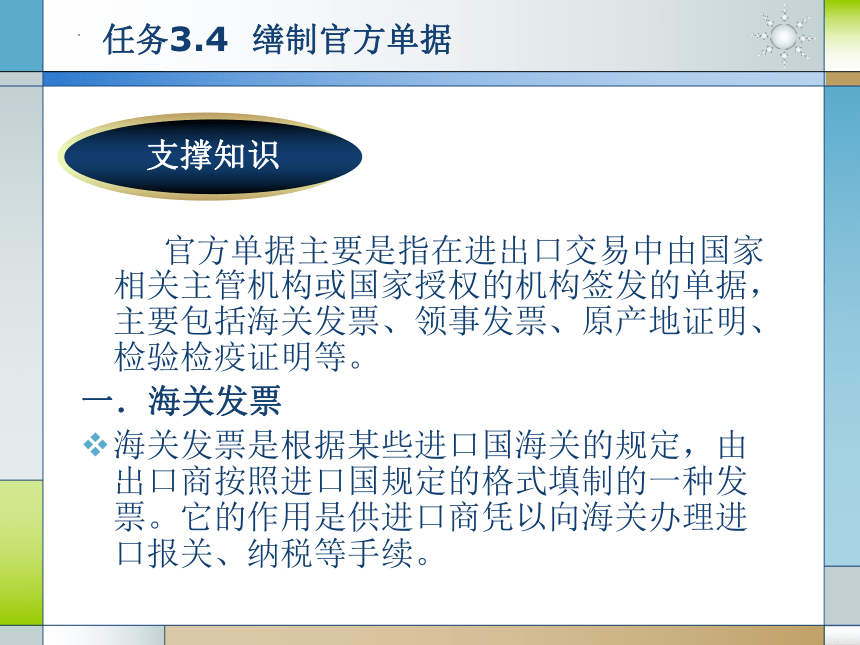 任务3.4 缮制官方单据

支撑知识

官方单据主要是指在进出口交易中由国家相关主管机构或国家授权的机构签发的单据，主要包括海关发票、领事发票、原产地证明、检验检疫证明等。

一．海关发票

❖海关发票是根据某些进口国海关的规定，由出口商按照进口国规定的格式填制的一种发票。它的作用是供进口商凭以向海关办理进口报关、纳税等手续。